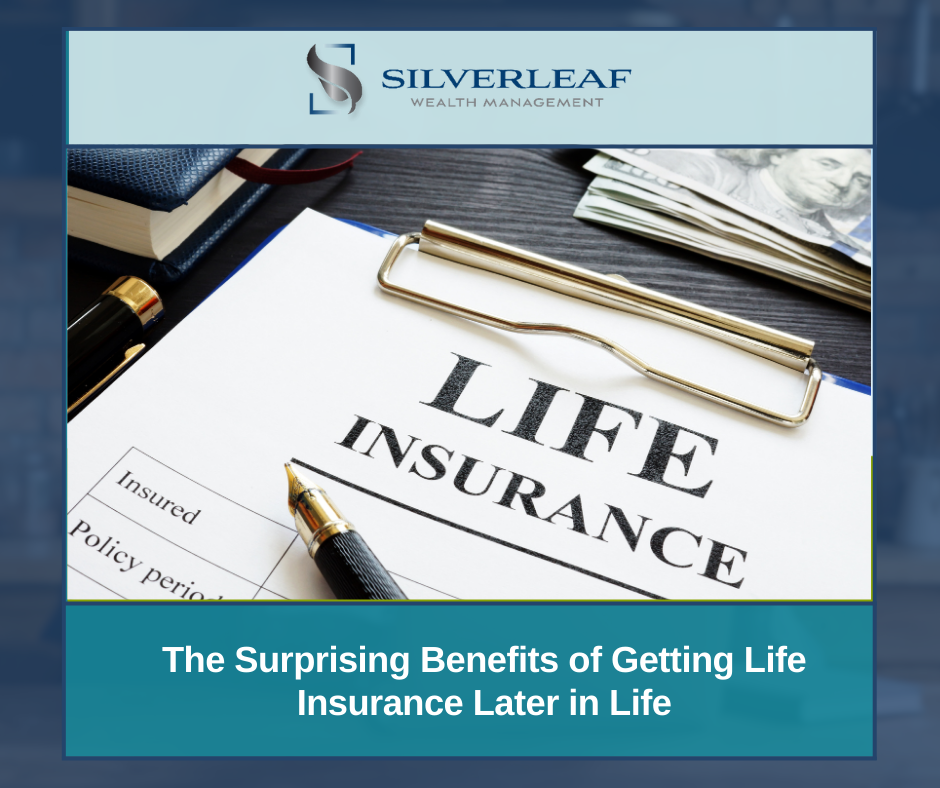 SILVERLEAF
WEALTH MANAGEMENT

LIFE
INSURANCE

Insured
Policy period

The Surprising Benefits of Getting Life Insurance Later in Life